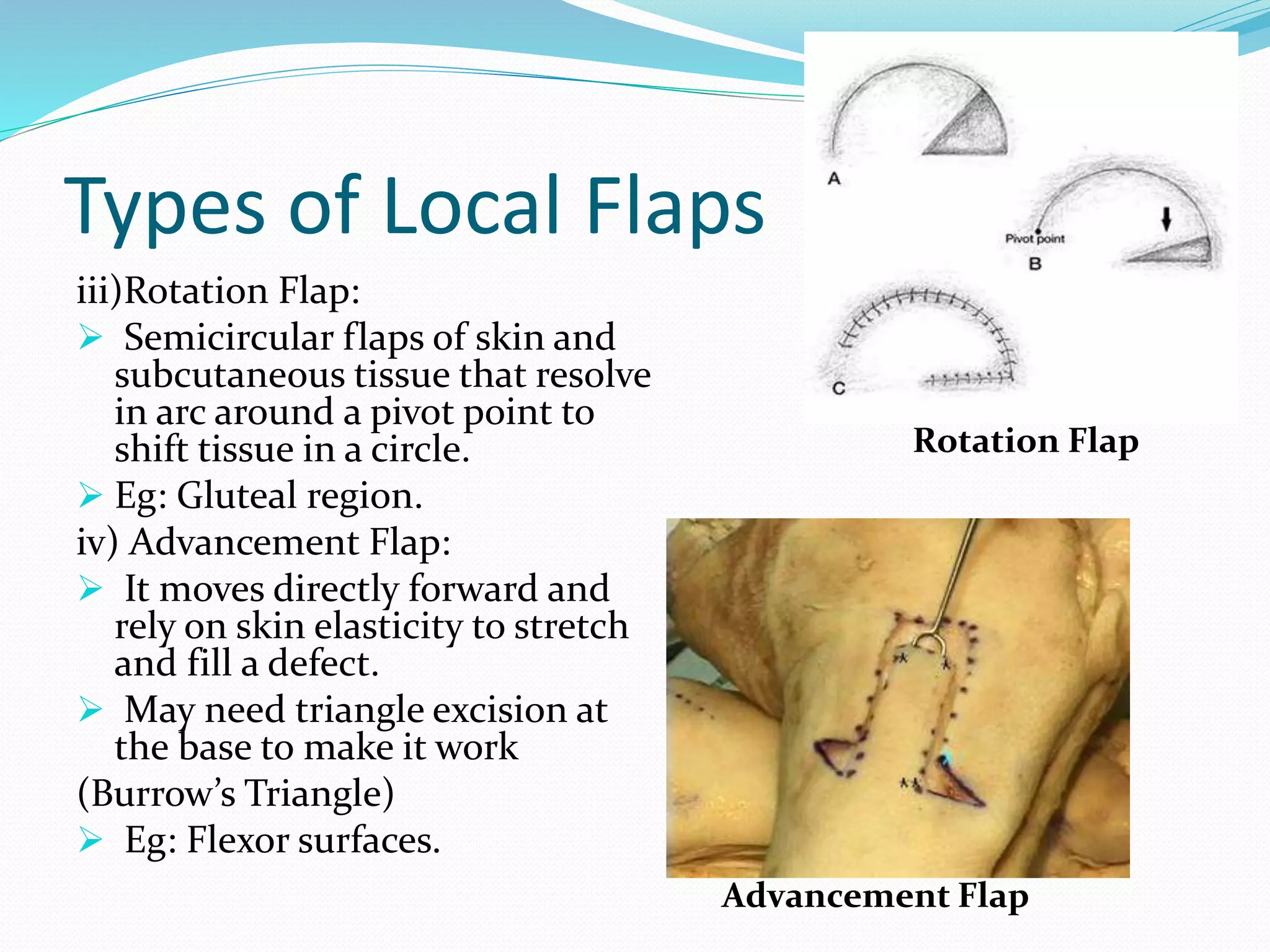 Types of Local Flaps

iii)Rotation Flap:

➢ Semicircular flaps of skin and subcutaneous tissue that resolve in arc around a pivot point to shift tissue in a circle.

➢ Eg: Gluteal region.

iv) Advancement Flap:

➢ It moves directly forward and rely on skin elasticity to stretch and fill a defect.

➢ May need triangle excision at the base to make it work

(Burrow's Triangle)

➢ Eg: Flexor surfaces.

A

Pivot point

B

C

Rotation Flap

Advancement Flap